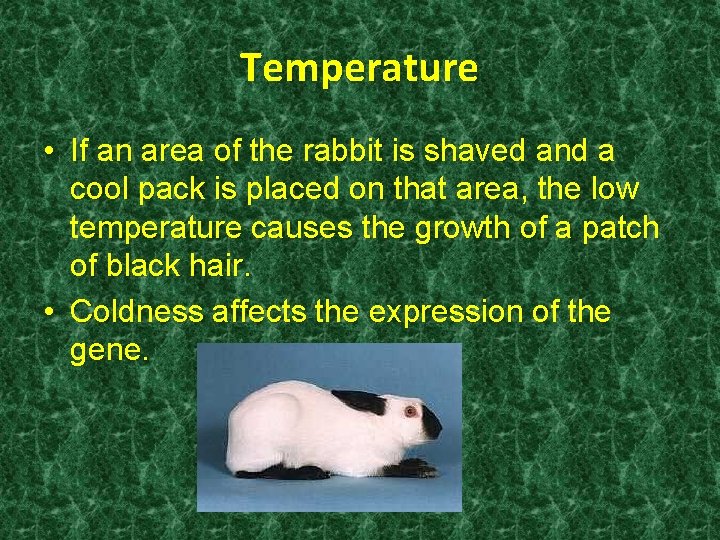 Temperature

• If an area of the rabbit is shaved and a cool pack is placed on that area, the low temperature causes the growth of a patch of black hair.

• Coldness affects the expression of the gene.